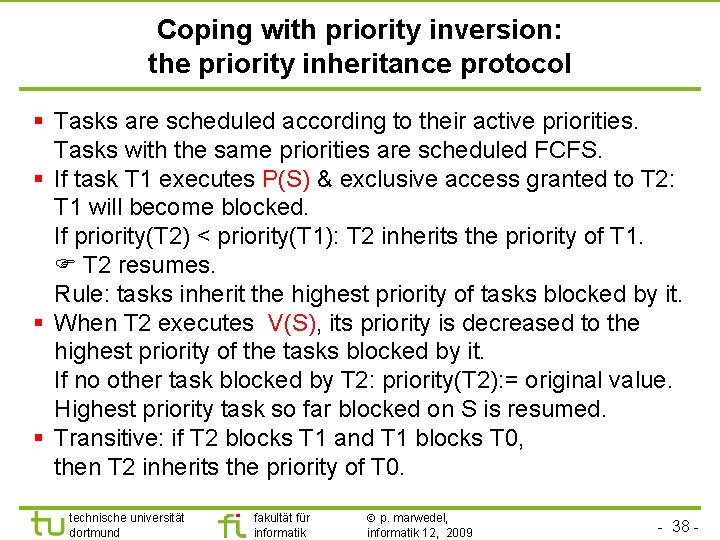 Coping with priority inversion:
the priority inheritance protocol

▪ Tasks are scheduled according to their active priorities. Tasks with the same priorities are scheduled FCFS.
▪ If task T1 executes P(S) & exclusive access granted to T2: T1 will become blocked.
If priority(T2) < priority(T1): T2 inherits the priority of T1.
☞ T2 resumes.
Rule: tasks inherit the highest priority of tasks blocked by it.
▪ When T2 executes V(S), its priority is decreased to the highest priority of the tasks blocked by it.
If no other task blocked by T2: priority(T2):= original value.
Highest priority task so far blocked on S is resumed.
▪ Transitive: if T2 blocks T1 and T1 blocks T0, then T2 inherits the priority of T0.

tu technische universität dortmund

fi fakultät für informatik

© p. marwedel, informatik 12, 2009

- 38 -